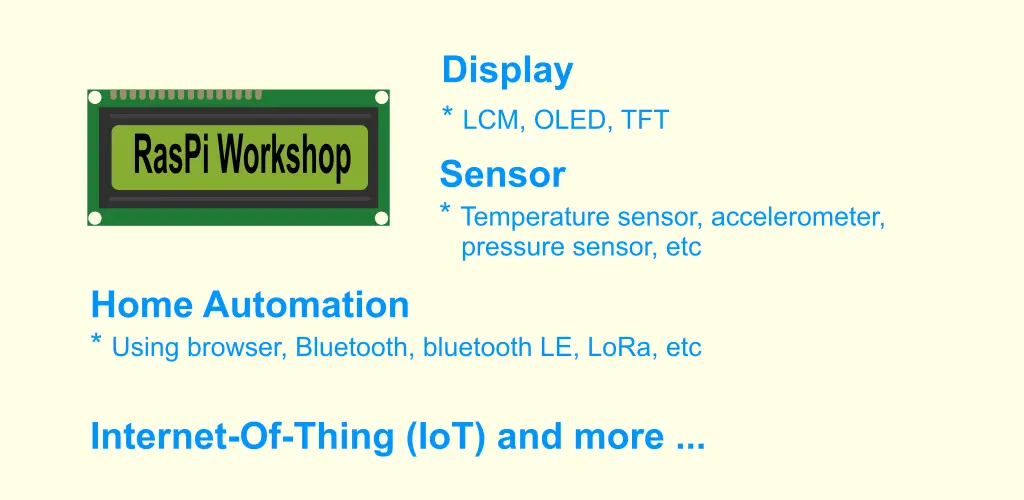 RasPi Workshop

Display

* LCM, OLED, TFT

Sensor

* Temperature sensor, accelerometer, pressure sensor, etc

Home Automation

* Using browser, Bluetooth, bluetooth LE, LoRa, etc

Internet-Of-Thing (IoT) and more ...